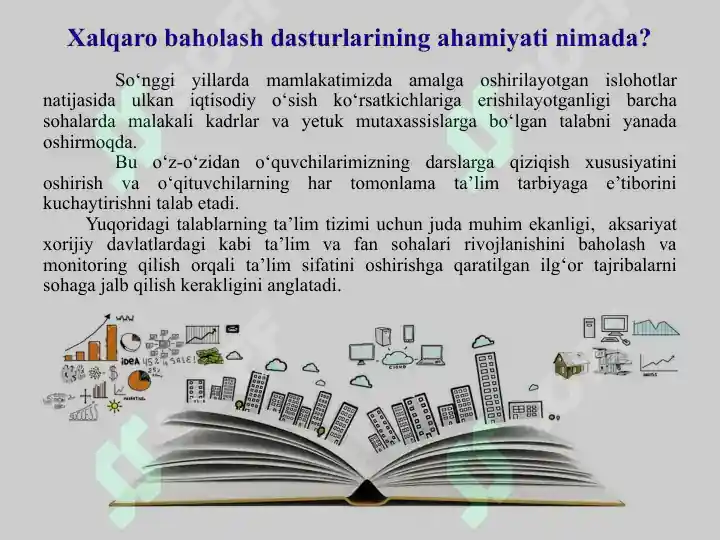 Xalqaro baholash dasturlarining ahamiyati nimada?

So‘nggi yillarda mamlakatimizda amalga oshirilayotgan islohotlar natijasida ulkan iqtisodiy o‘sish ko‘rsatkichlariga erishilayotganligi barcha sohalarda malakali kadrlar va yetuk mutaxassislarga bo‘lgan talabni yanada oshirmoqda.

Bu o‘z-o‘zidan o‘quvchilarimizning darslarga qiziqish xususiyatini oshirish va o‘qituvchilarning har tomonlama ta’lim tarbiyaga e’tiborini kuchaytirishni talab etadi.

Yuqoridagi talablarning ta’lim tizimi uchun juda muhim ekanligi, aksariyat xorijiy davlatlardagi kabi ta’lim va fan sohalari rivojlanishini baholash va monitoring qilish orqali ta’lim sifatini oshirishga qaratilgan ilg‘or tajribalarni sohaga jalb qilish kerakligini anglatadi.

IDEA SALE! SUCCESS CLOUD